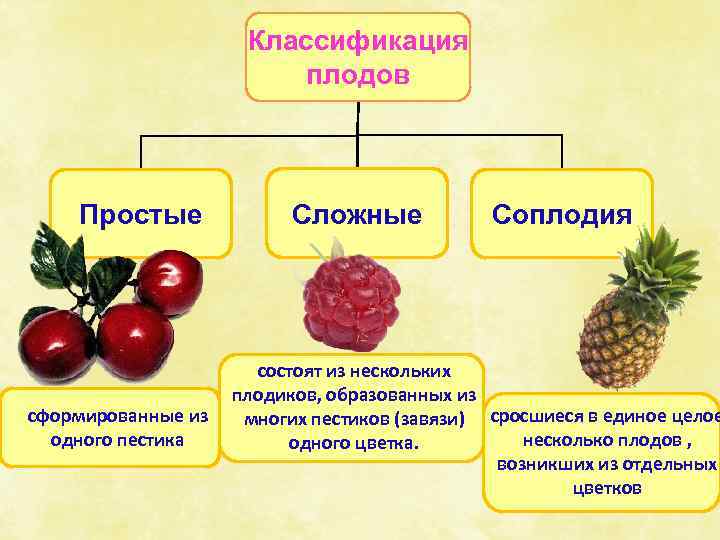 Классификация плодов

Простые

Сложные

Соплодия

сформированные из одного пестика

состоят из нескольких плодиков, образованных из многих пестиков (завязи) одного цветка.

сросшиеся в единое целое несколько плодов , возникших из отдельных цветков